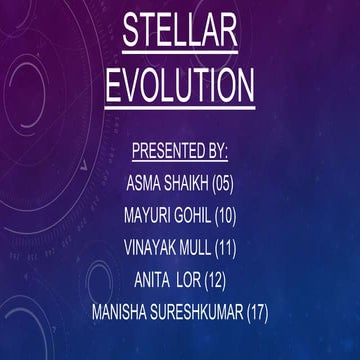 STELLAR EVOLUTION

PRESENTED BY:

ASMA SHAIKH (05)

MAYURI GOHIL (10)

VINAYAK MULL (11)

ANITA LOR (12)

MANISHA SURESHKUMAR (17)